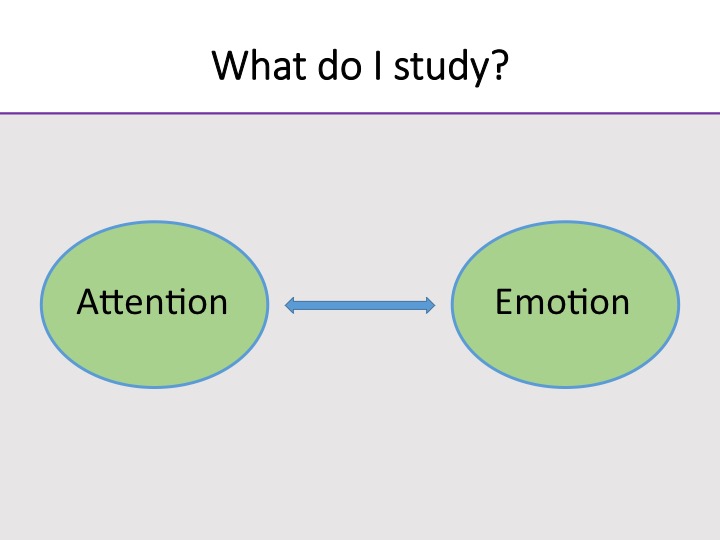 What do I study?

Attention

Emotion